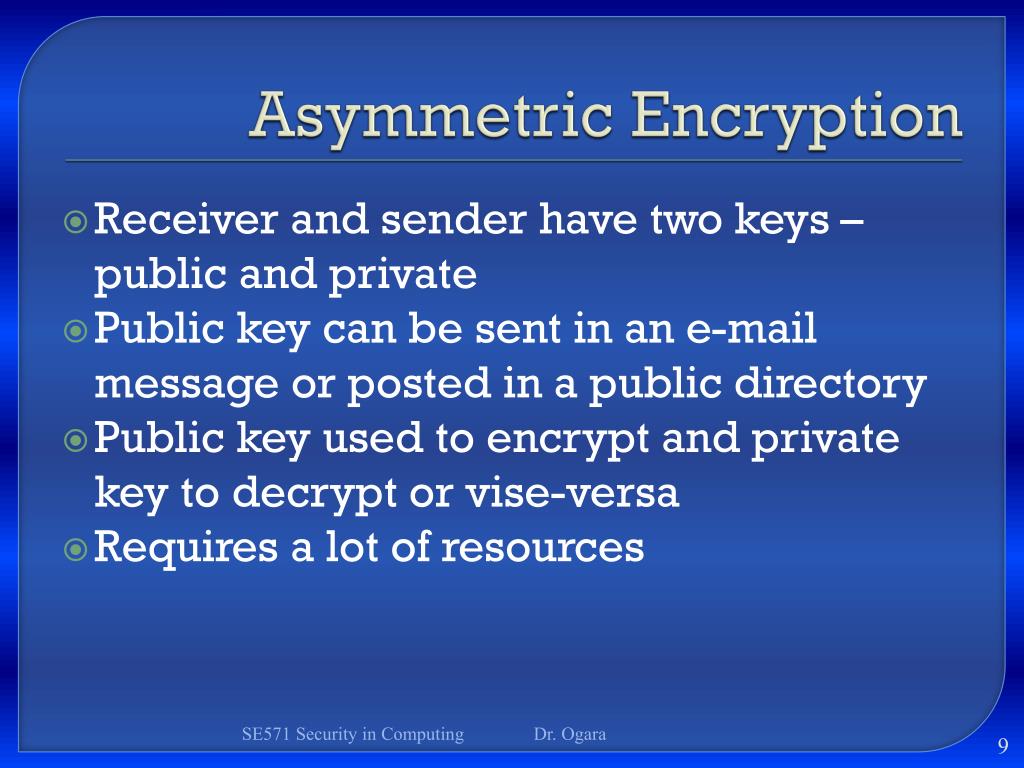 Asymmetric Encryption

Receiver and sender have two keys – public and private

Public key can be sent in an e-mail message or posted in a public directory

Public key used to encrypt and private key to decrypt or vise-versa

Requires a lot of resources

SE571 Security in Computing Dr. Ogara

9